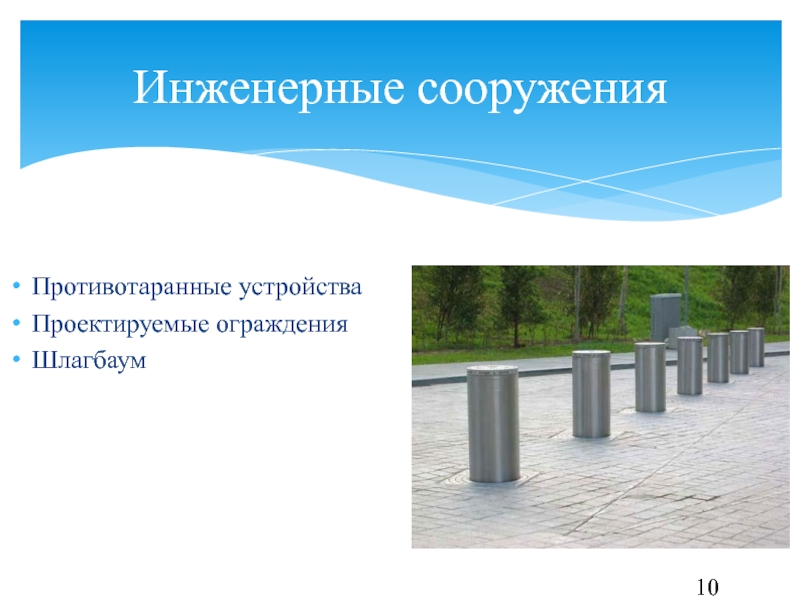 Инженерные сооружения

• Противотаранные устройства
• Проектируемые ограждения
• Шлагбаум

10